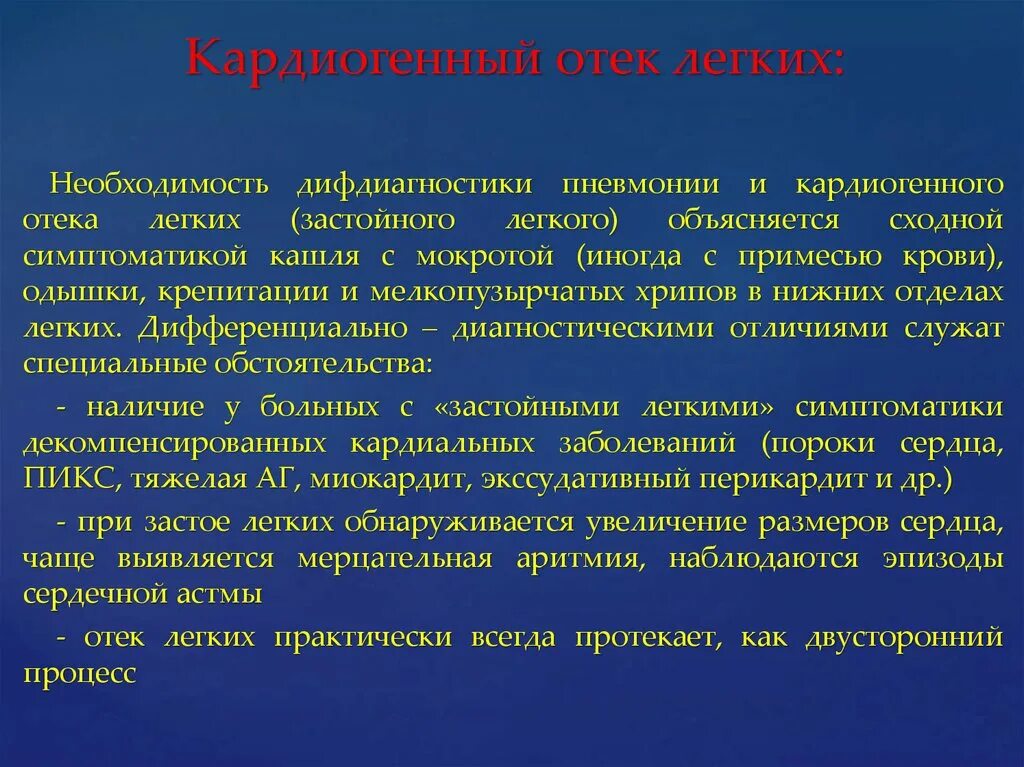 Кардиогенный отек легких:

Необходимость дифдиагностики пневмонии и кардиогенного отека легких (застойного легкого) объясняется сходной симптоматикой кашля с мокротой (иногда с примесью крови), одышки, крепитации и мелкопузырчатых хрипов в нижних отделах легких. Дифференциально – диагностическими отличиями служат специальные обстоятельства:

- наличие у больных с «застойными легкими» симптоматики декомпенсированных кардиальных заболеваний (пороки сердца, ПИКС, тяжелая АГ, миокардит, экссудативный перикардит и др.)

- при застое легких обнаруживается увеличение размеров сердца, чаще выявляется мерцательная аритмия, наблюдаются эпизоды сердечной астмы

- отек легких практически всегда протекает, как двусторонний процесс